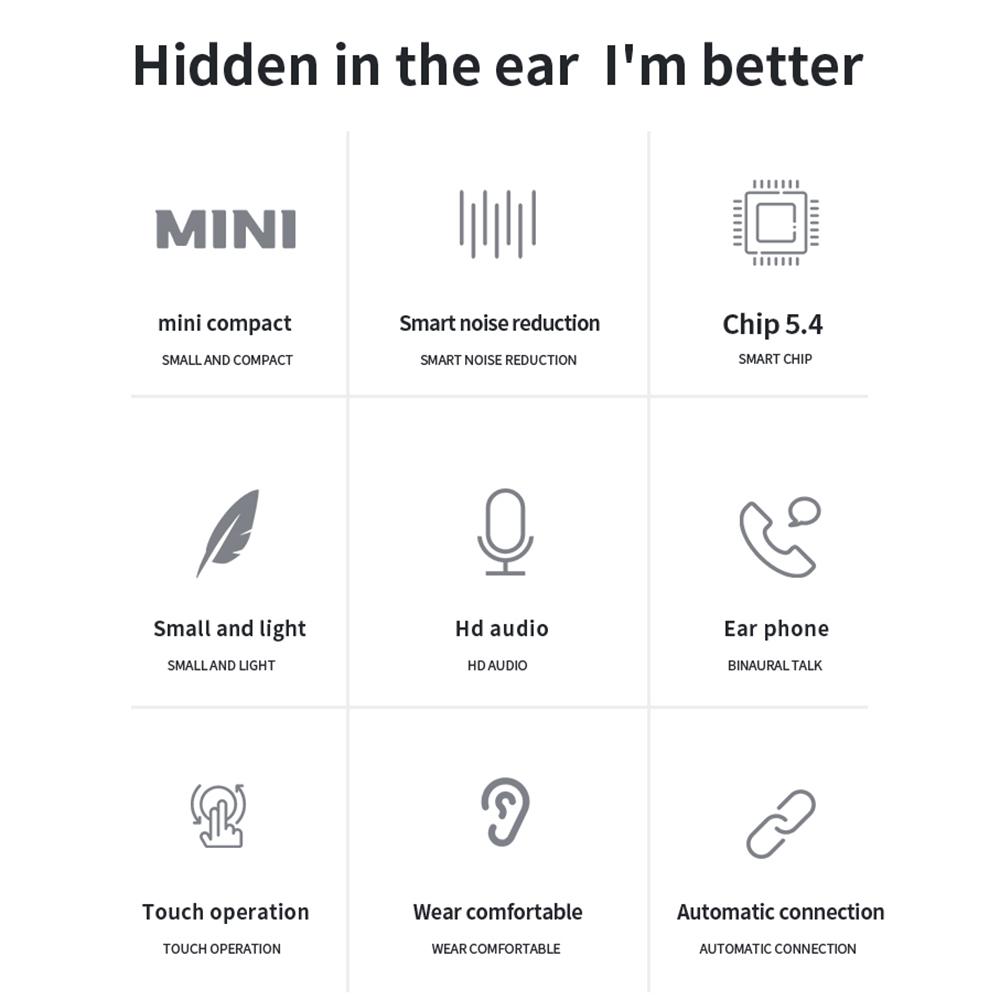 Hidden in the ear I'm better

MINI

mini compact
SMALL AND COMPACT

Smart noise reduction
SMART NOISE REDUCTION

Chip 5.4
SMART CHIP

Small and light
SMALL AND LIGHT

Hd audio
HD AUDIO

Ear phone
BINAURAL TALK

Touch operation
TOUCH OPERATION

Wear comfortable
WEAR COMFORTABLE

Automatic connection
AUTOMATIC CONNECTION